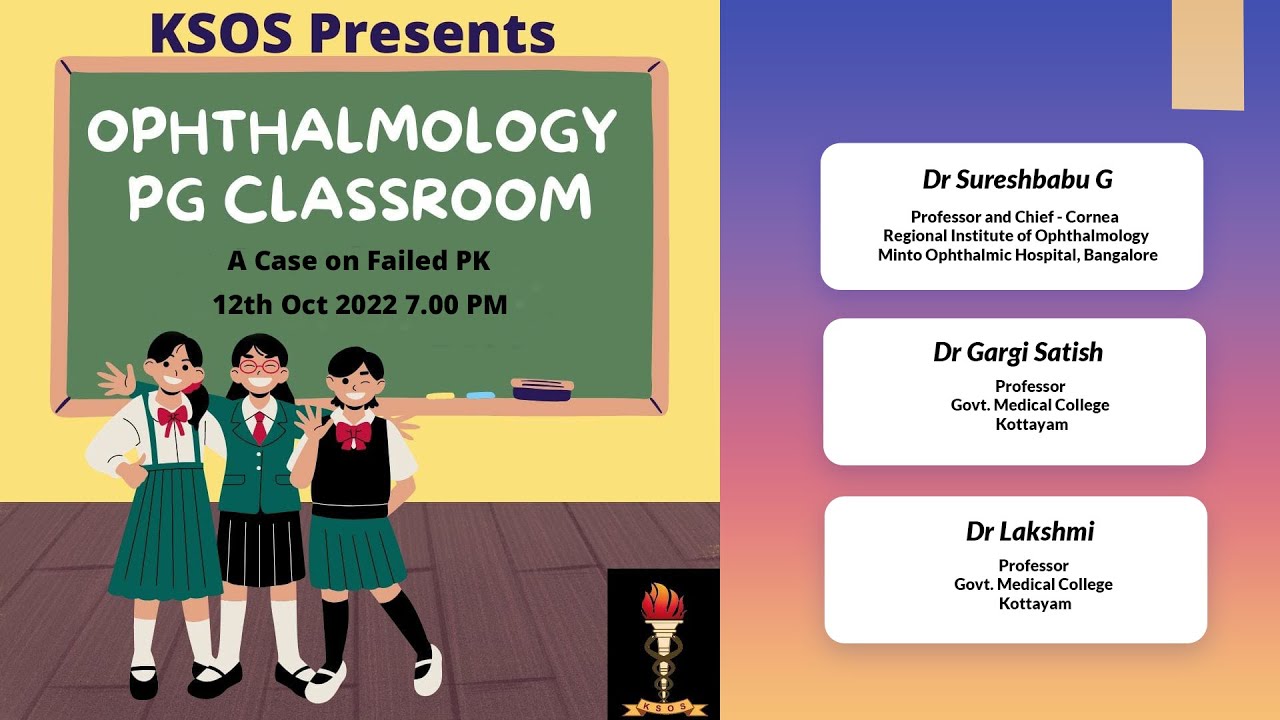 KSOS Presents

OPHTHALMOLOGY PG CLASSROOM

A Case on Failed PK

12th Oct 2022 7.00 PM

KSOS

Dr Sureshbabu G

Professor and Chief - Cornea
Regional Institute of Ophthalmology
Minto Ophthalmic Hospital, Bangalore

Dr Gargi Satish

Professor
Govt. Medical College
Kottayam

Dr Lakshmi

Professor
Govt. Medical College
Kottayam